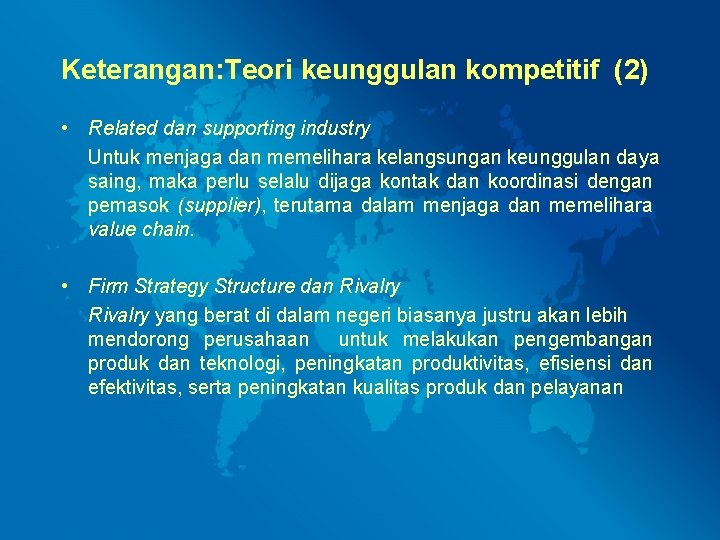 Keterangan:Teori keunggulan kompetitif (2)

• Related dan supporting industry

Untuk menjaga dan memelihara kelangsungan keunggulan daya saing, maka perlu selalu dijaga kontak dan koordinasi dengan pemasok (supplier), terutama dalam menjaga dan memelihara value chain.

• Firm Strategy Structure dan Rivalry

Rivalry yang berat di dalam negeri biasanya justru akan lebih mendorong perusahaan untuk melakukan pengembangan produk dan teknologi, peningkatan produktivitas, efisiensi dan efektivitas, serta peningkatan kualitas produk dan pelayanan